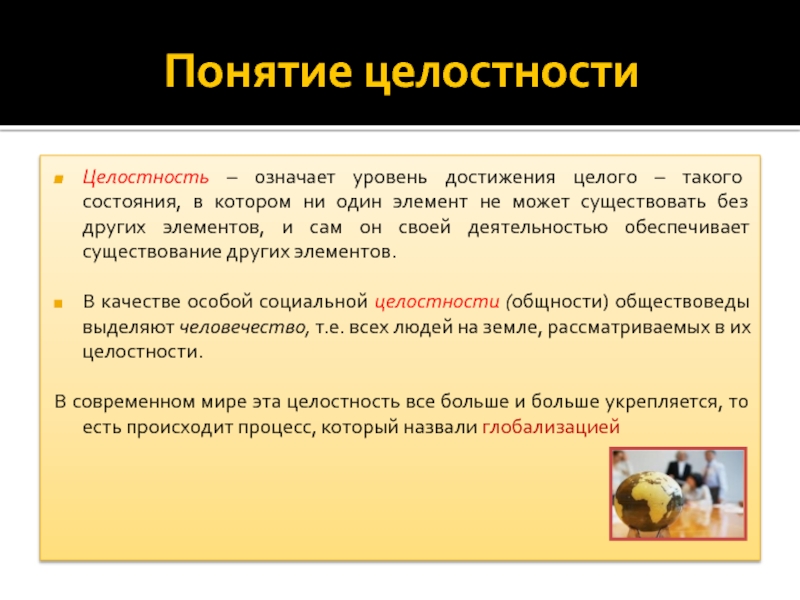 Понятие целостности

Целостность – означает уровень достижения целого – такого состояния, в котором ни один элемент не может существовать без других элементов, и сам он своей деятельностью обеспечивает существование других элементов.

В качестве особой социальной целостности (общности) обществоведы выделяют человечество, т.е. всех людей на земле, рассматриваемых в их целостности.

В современном мире эта целостность все больше и больше укрепляется, то есть происходит процесс, который назвали глобализацией